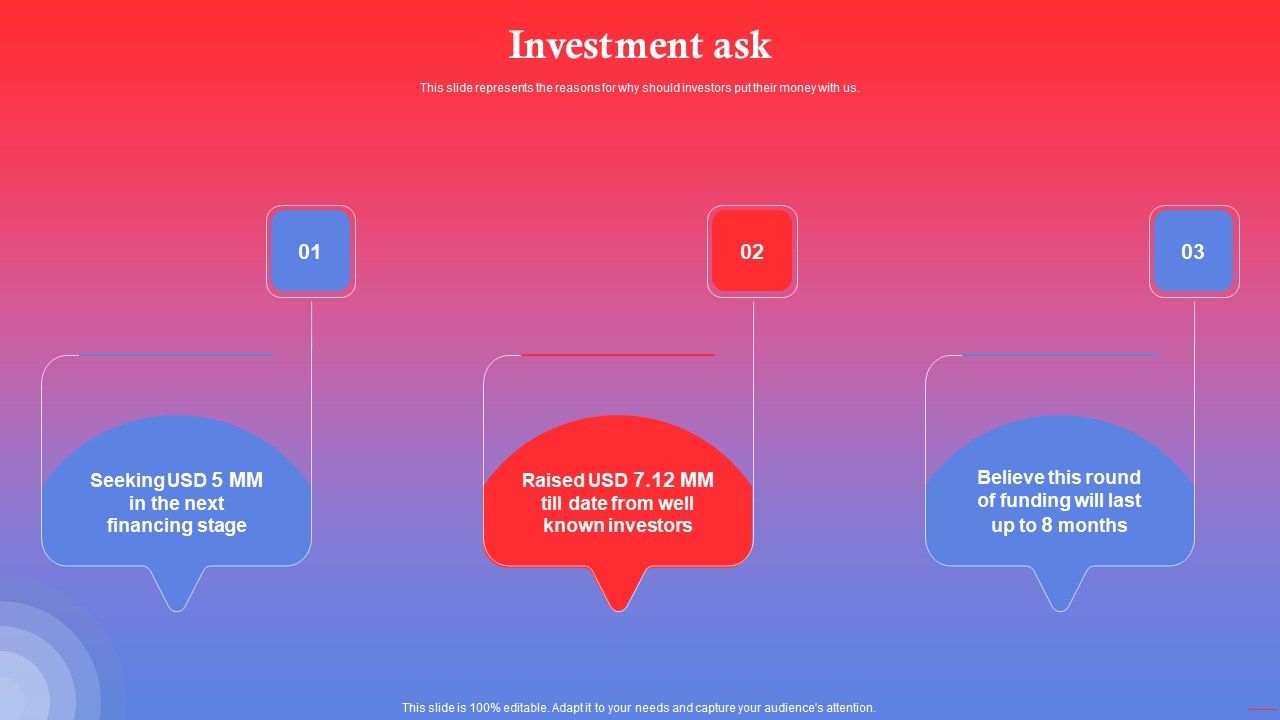 Investment ask

This slide represents the reasons for why should investors put their money with us.

01

Seeking USD 5 MM in the next financing stage

02

Raised USD 7.12 MM till date from well known investors

03

Believe this round of funding will last up to 8 months

This slide is 100% editable. Adapt it to your needs and capture your audience's attention.